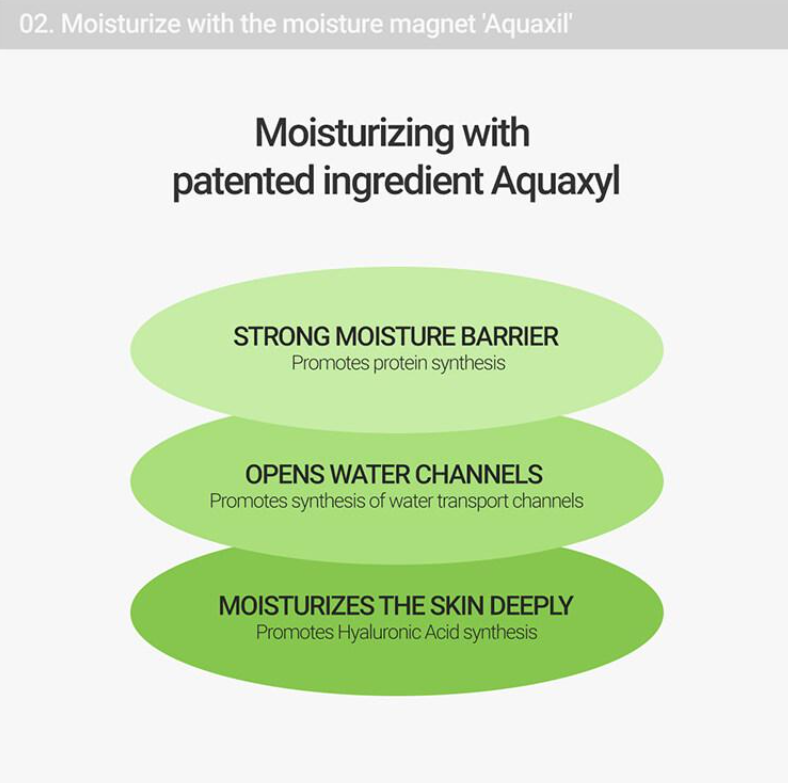 02. Moisturize with the moisture magnet 'Aquaxil'

Moisturizing with patented ingredient Aquaxyl

STRONG MOISTURE BARRIER
Promotes protein synthesis

OPENS WATER CHANNELS
Promotes synthesis of water transport channels

MOISTURIZES THE SKIN DEEPLY
Promotes Hyaluronic Acid synthesis